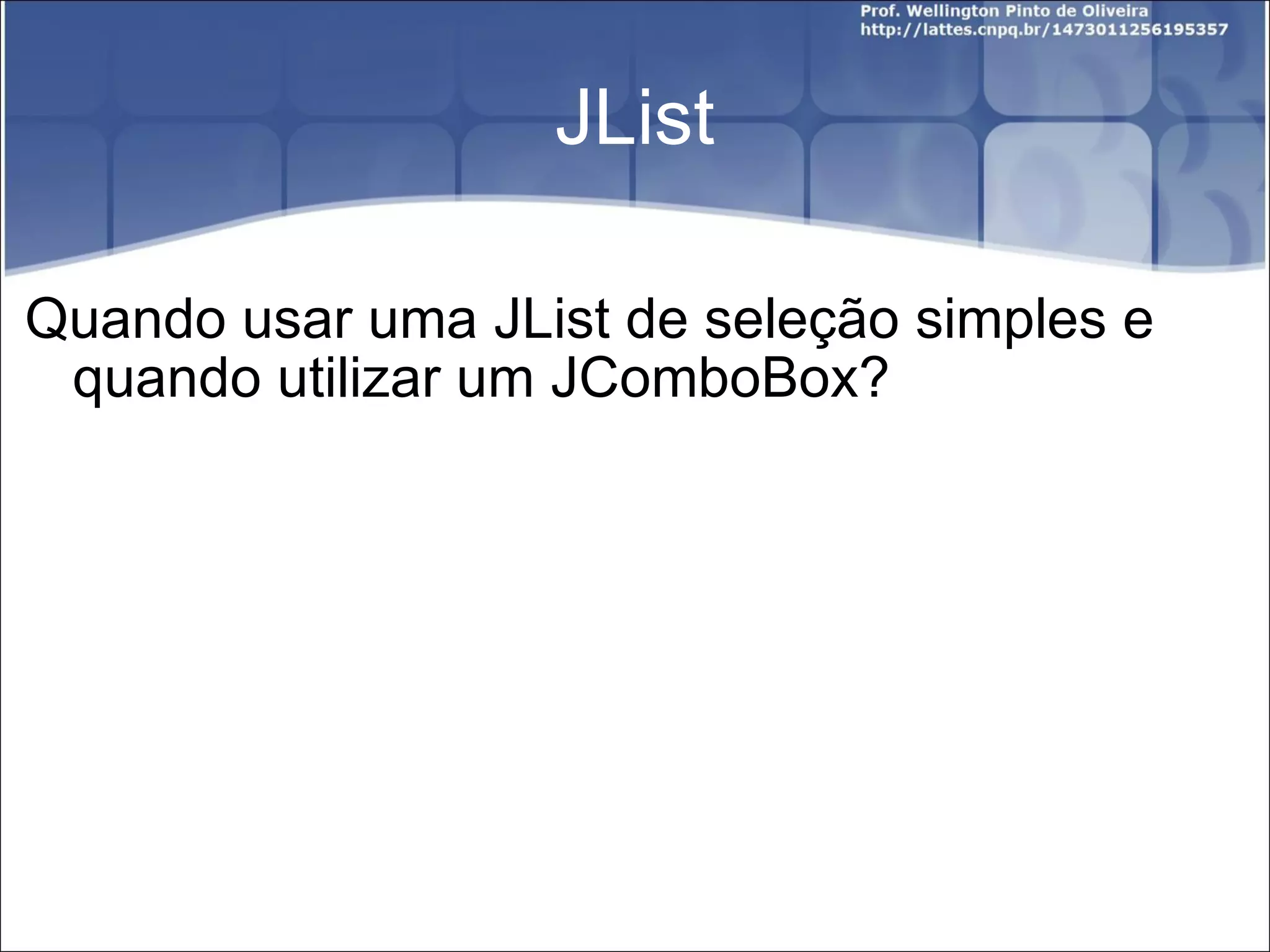 Prof. Wellington Pinto de Oliveira
http://lattes.cnpq.br/1473011256195357

JList

Quando usar uma JList de seleção simples e quando utilizar um JComboBox?